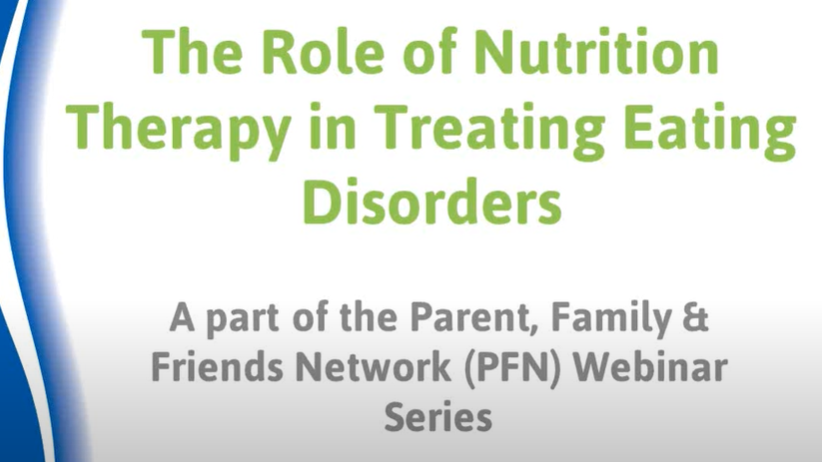 The Role of Nutrition Therapy in Treating Eating Disorders

A part of the Parent, Family & Friends Network (PFN) Webinar Series